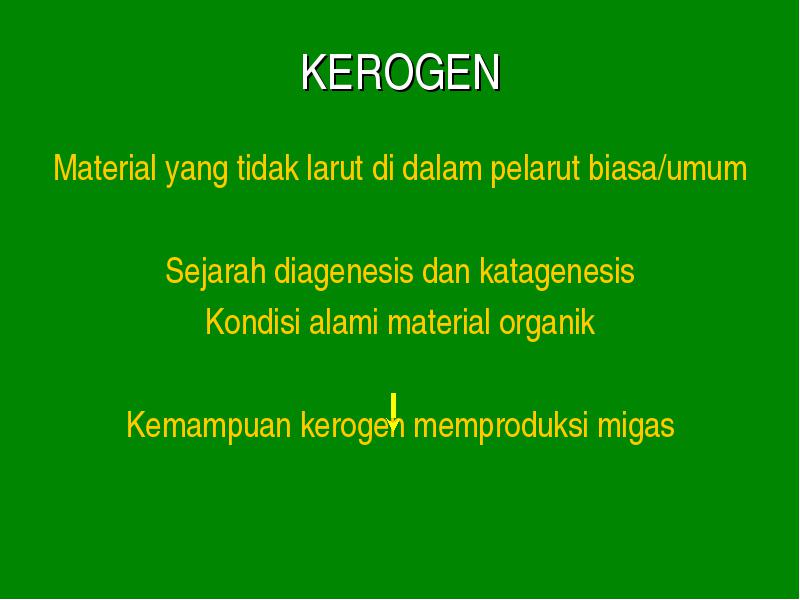 KEROGEN

Material yang tidak larut di dalam pelarut biasa/umum

Sejarah diagenesis dan katagenesis
Kondisi alami material organik

Kemampuan kerogen memproduksi migas